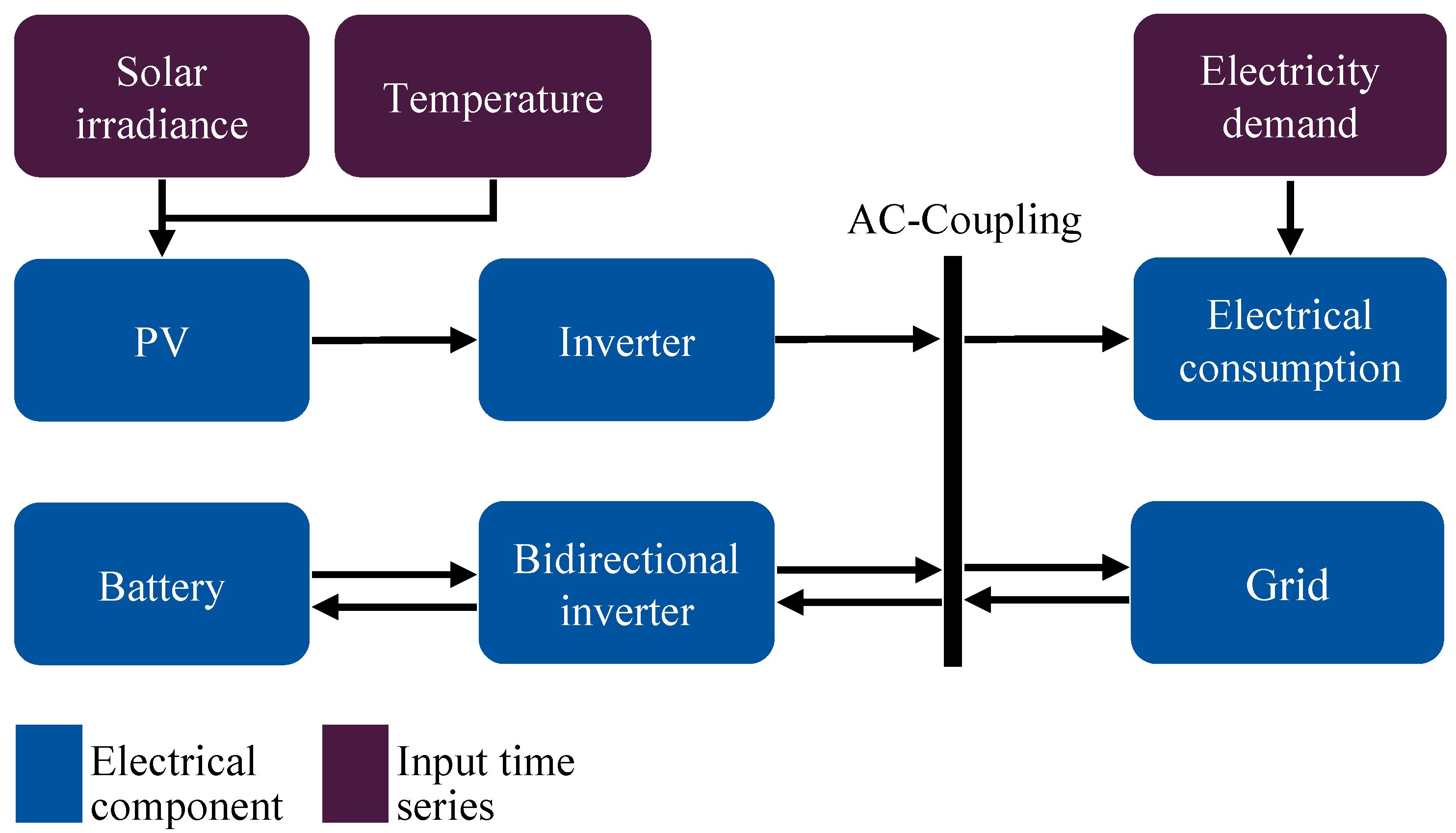 Solar irradiance

Temperature

Electricity demand

AC-Coupling

PV

Inverter

Electrical consumption

Battery

Bidirectional inverter

Grid

Electrical component

Input time series